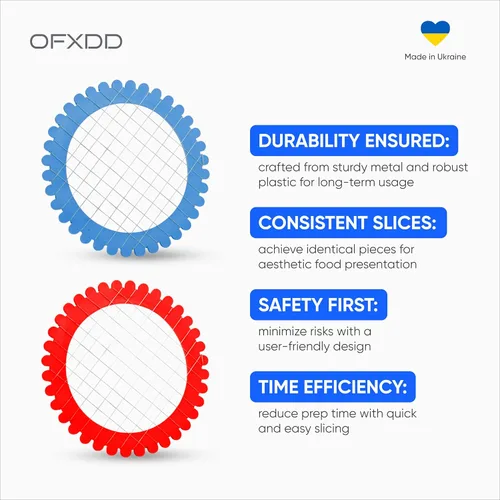 OFXDD

Made in Ukraine

DURABILITY ENSURED:

crafted from sturdy metal and robust plastic for long-term usage

CONSISTENT SLICES:

achieve identical pieces for aesthetic food presentation

SAFETY FIRST:

minimize risks with a user-friendly design

TIME EFFICIENCY:

reduce prep time with quick and easy slicing